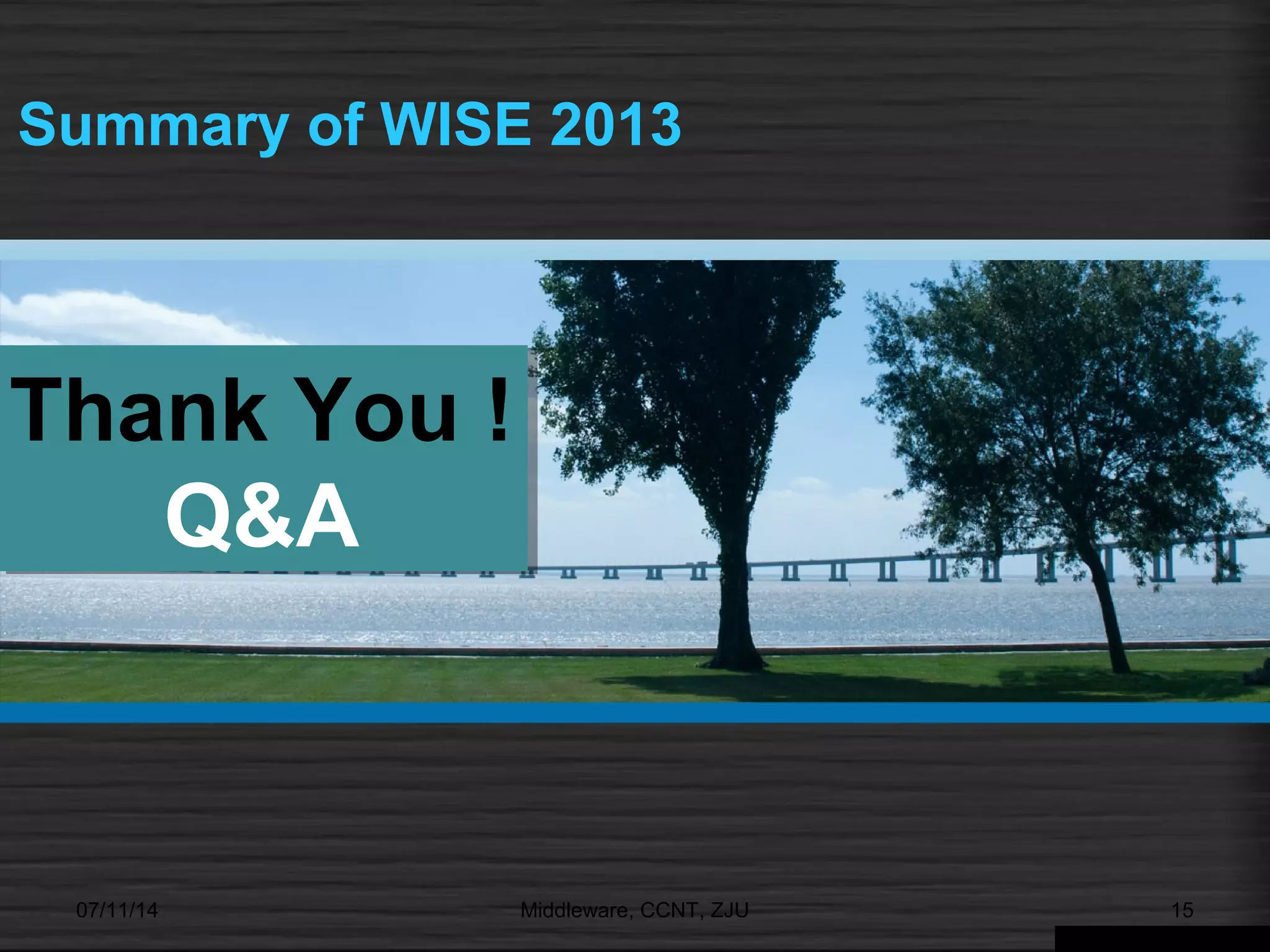 Summary of WISE 2013

Thank You !
Q&A

07/11/14

Middleware, CCNT, ZJU

15